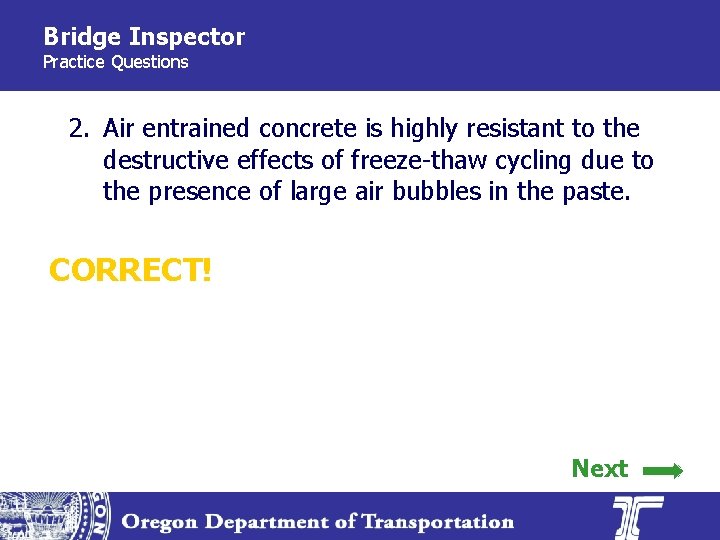 Bridge Inspector
Practice Questions

2. Air entrained concrete is highly resistant to the destructive effects of freeze-thaw cycling due to the presence of large air bubbles in the paste.

CORRECT!

Next

Oregon Department of Transportation